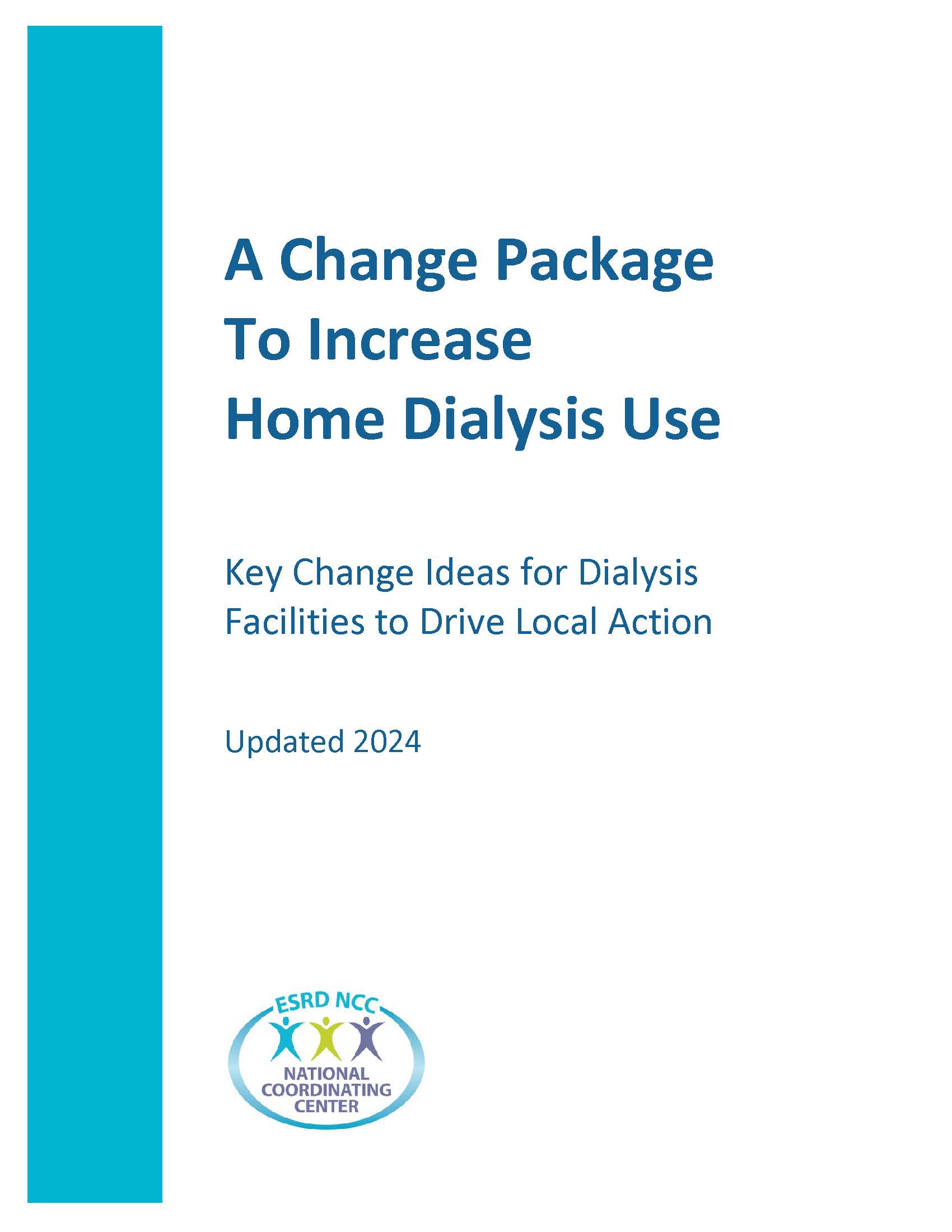 A Change Package To Increase Home Dialysis Use

Key Change Ideas for Dialysis Facilities to Drive Local Action

Updated 2024

ESRD NCC
NATIONAL COORDINATING CENTER